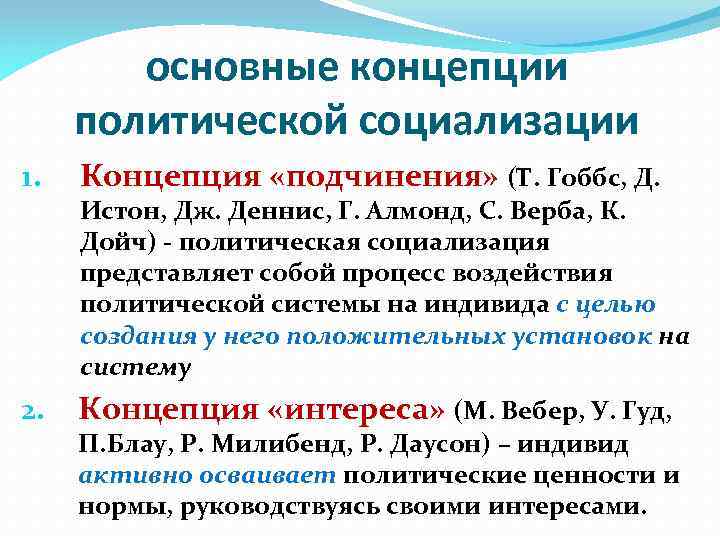 основные концепции политической социализации

1. Концепция «подчинения» (Т. Гоббс, Д. Истон, Дж. Деннис, Г. Алмонд, С. Верба, К. Дойч) - политическая социализация представляет собой процесс воздействия политической системы на индивида с целью создания у него положительных установок на систему

2. Концепция «интереса» (М. Вебер, У. Гуд, П.Блау, Р. Милибенд, Р. Даусон) – индивид активно осваивает политические ценности и нормы, руководствуясь своими интересами.